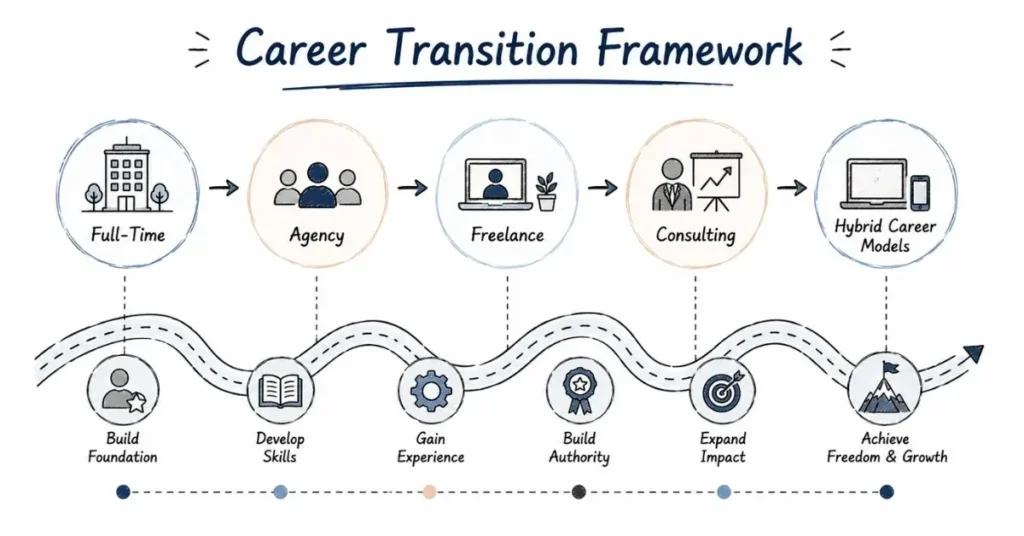 Career Transition Framework

Full-Time

Agency

Freelance

Consulting

Hybrid Career Models

Build Foundation

Develop Skills

Gain Experience

Build Authority

Expand Impact

Achieve Freedom & Growth